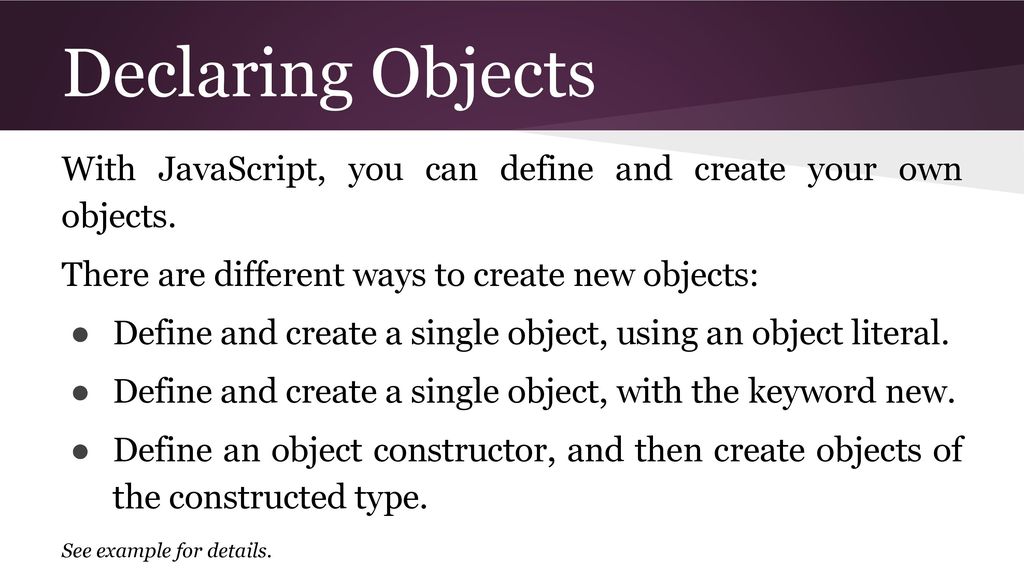 Declaring Objects

With JavaScript, you can define and create your own objects.

There are different ways to create new objects:

● Define and create a single object, using an object literal.
● Define and create a single object, with the keyword new.
● Define an object constructor, and then create objects of the constructed type.

See example for details.